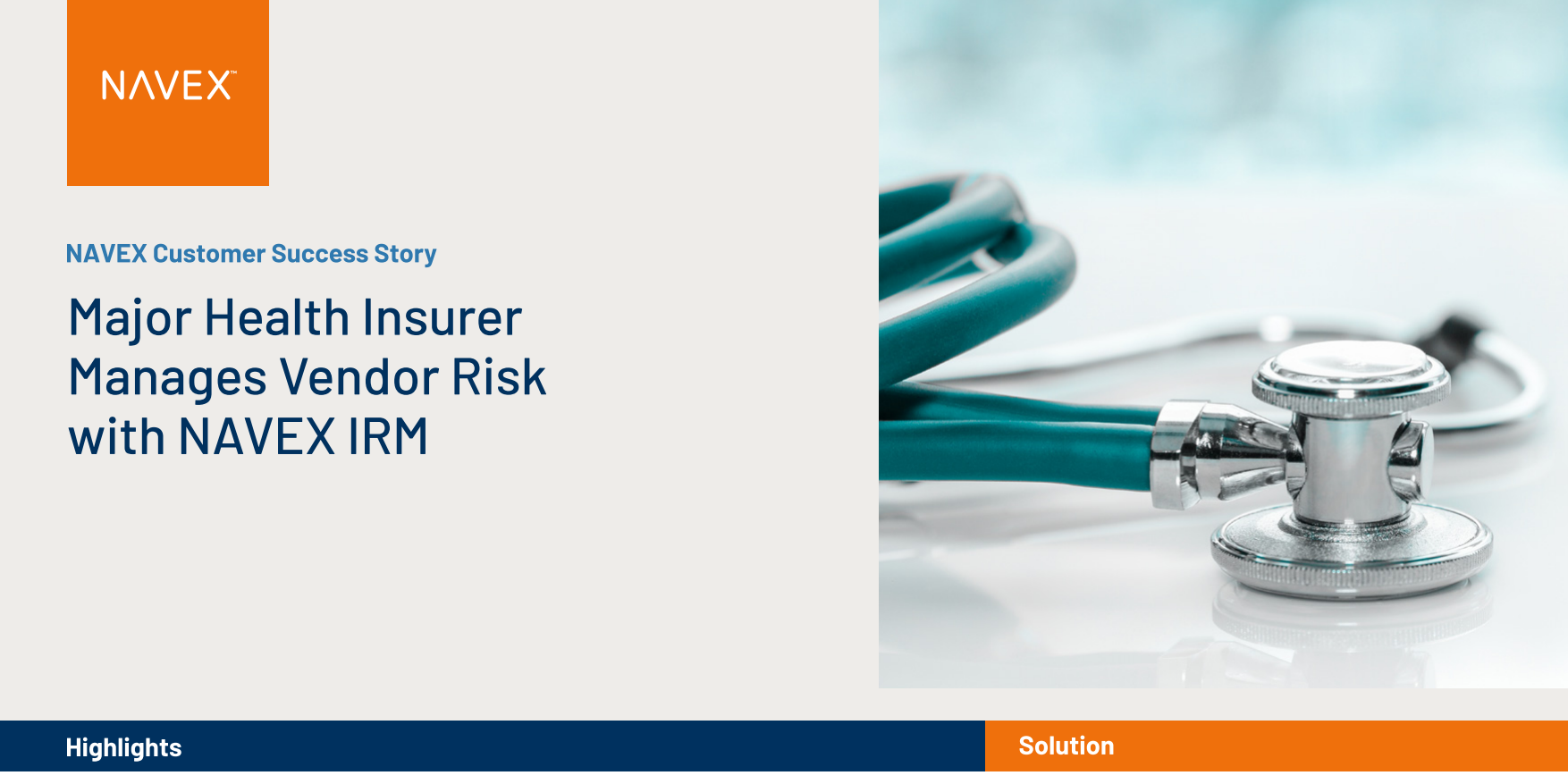 NAVEX™

NAVEX Customer Success Story

Major Health Insurer Manages Vendor Risk with NAVEX IRM

Highlights

Solution